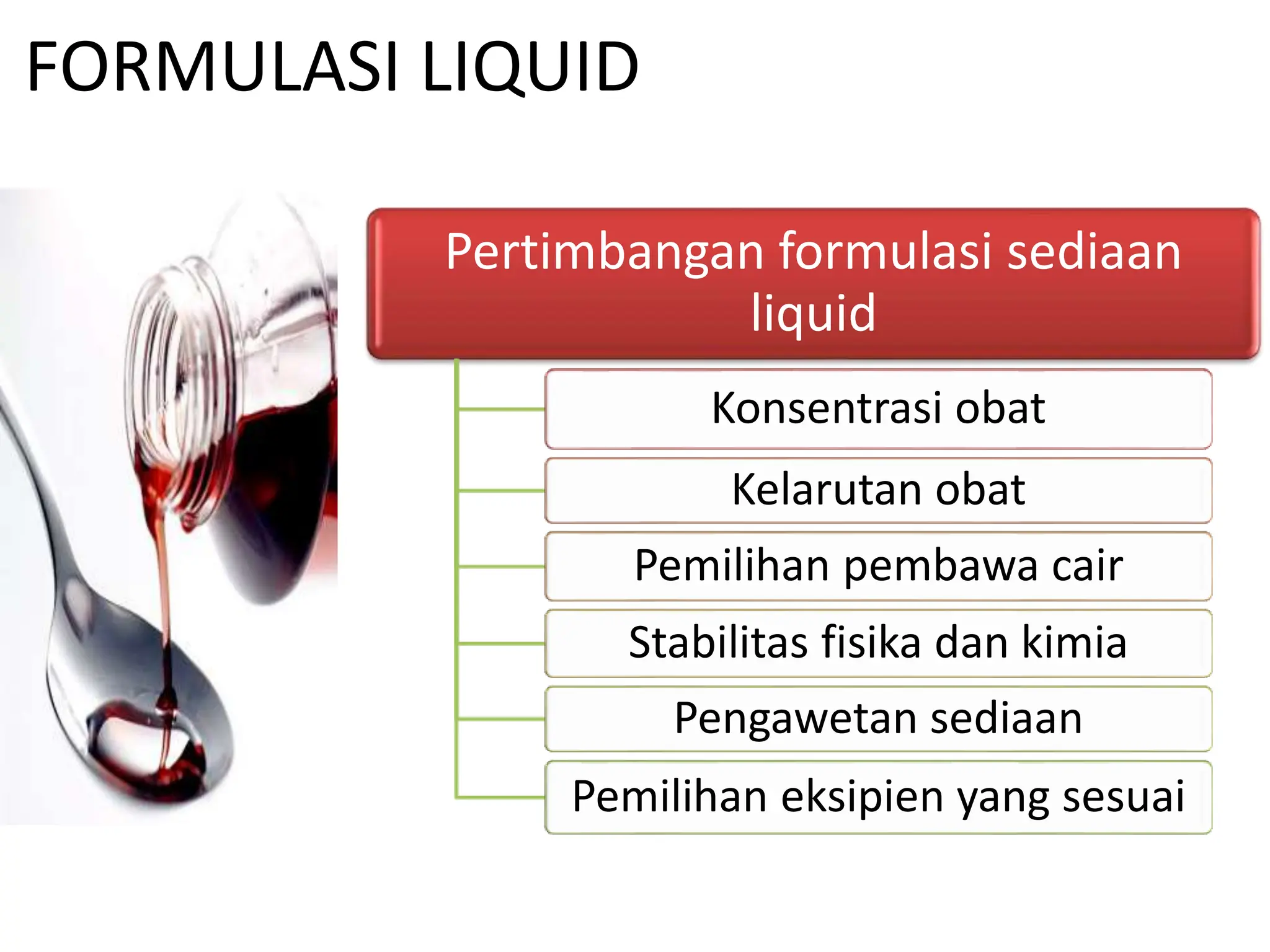 FORMULASI LIQUID

Pertimbangan formulasi sediaan liquid

Konsentrasi obat

Kelarutan obat

Pemilihan pembawa cair

Stabilitas fisika dan kimia

Pengawetan sediaan

Pemilihan eksipien yang sesuai